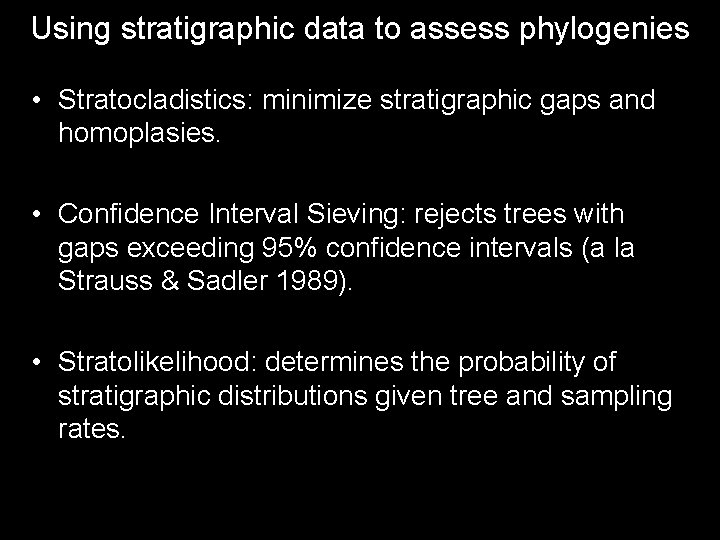 Using stratigraphic data to assess phylogenies

• Stratocladistics: minimize stratigraphic gaps and homoplasies.

• Confidence Interval Sieving: rejects trees with gaps exceeding 95% confidence intervals (a la Strauss & Sadler 1989).

• Stratolikelihood: determines the probability of stratigraphic distributions given tree and sampling rates.